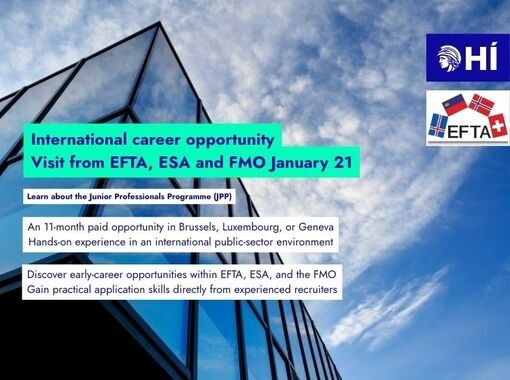 HÍ

EFTA

International career opportunity
Visit from EFTA, ESA and FMO January 21

Learn about the Junior Professionals Programme (JPP)

An 11-month paid opportunity in Brussels, Luxembourg, or Geneva
Hands-on experience in an international public-sector environment

Discover early-career opportunities within EFTA, ESA, and the FMO
Gain practical application skills directly from experienced recruiters